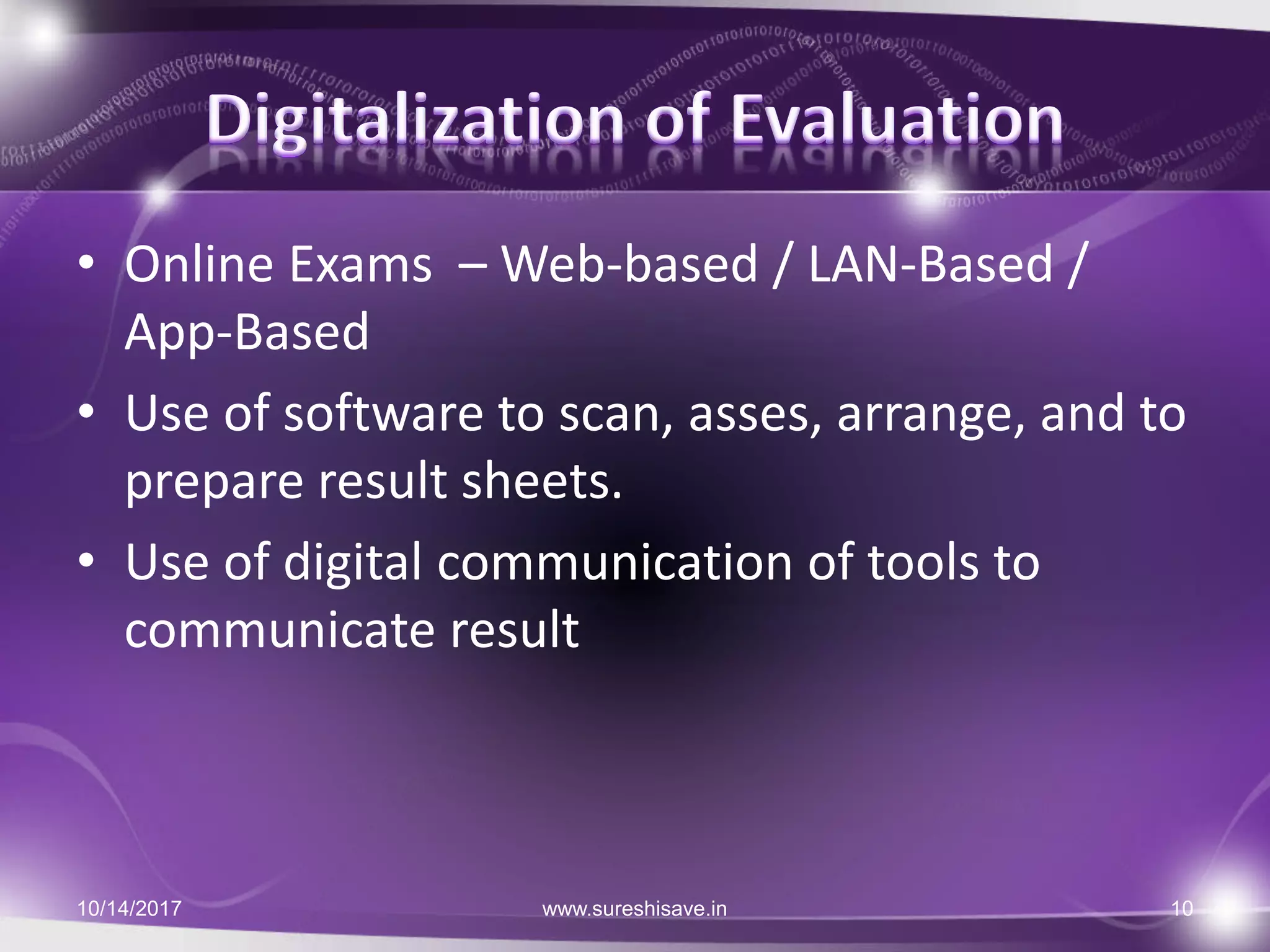 Digitalization of Evaluation

• Online Exams – Web-based / LAN-Based / App-Based

• Use of software to scan, asses, arrange, and to prepare result sheets.

• Use of digital communication of tools to communicate result

10/14/2017

www.sureshisave.in

10